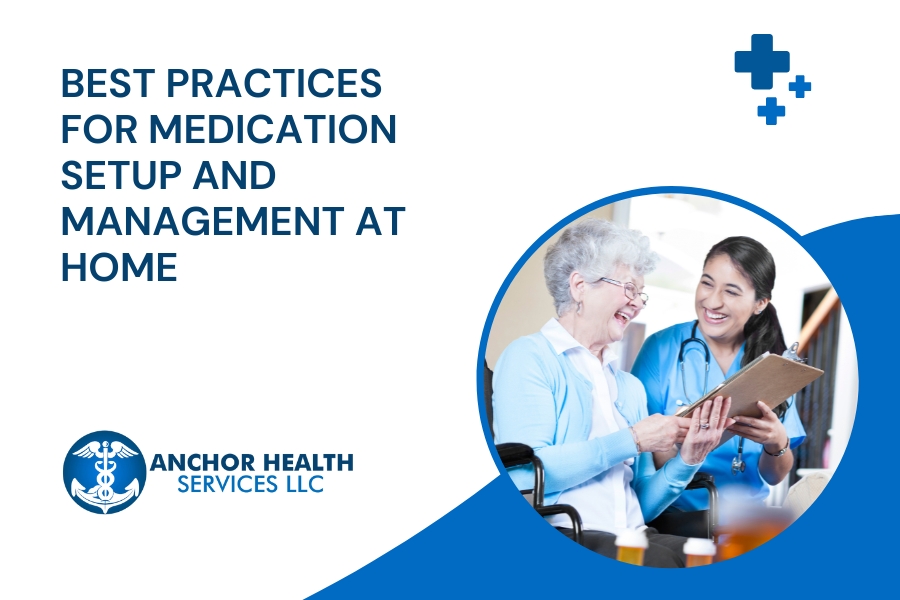 BEST PRACTICES FOR MEDICATION SETUP AND MANAGEMENT AT HOME

ANCHOR HEALTH SERVICES LLC